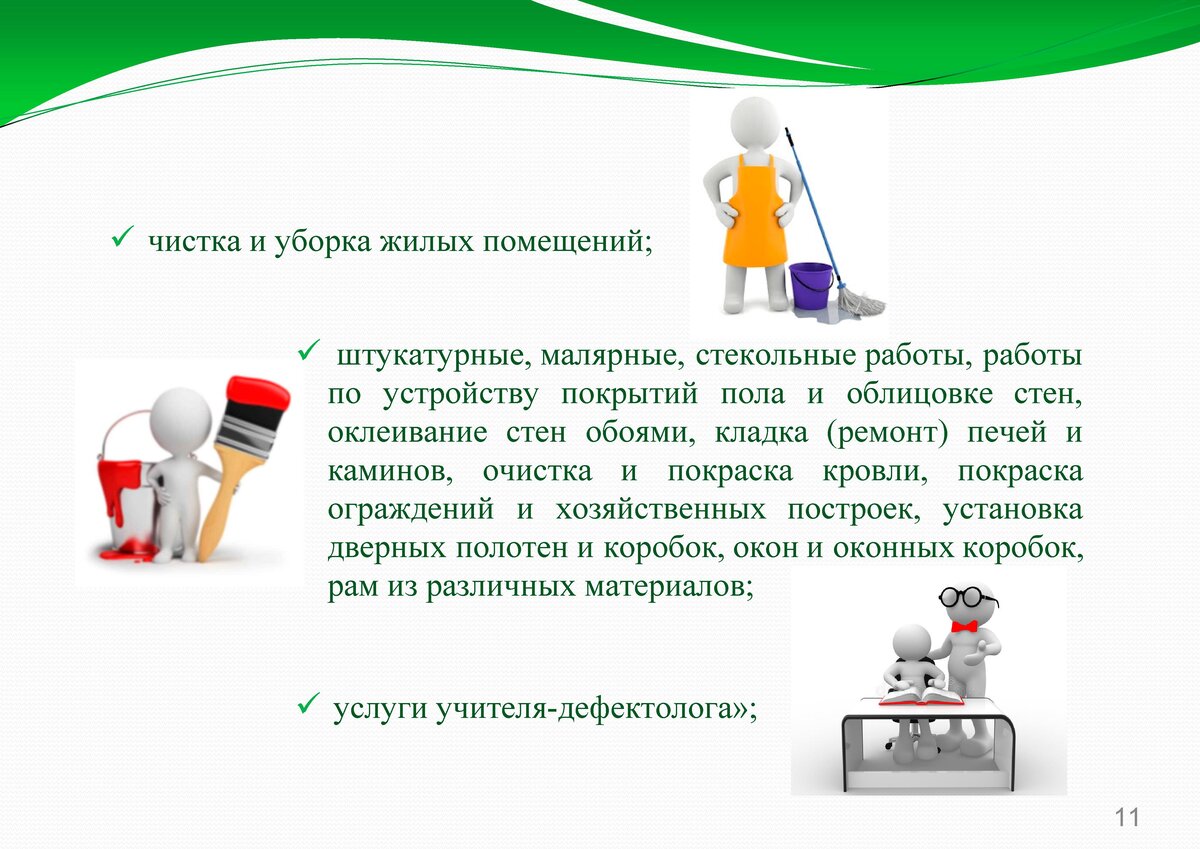 ✓ чистка и уборка жилых помещений;

✓ штукатурные, малярные, стекольные работы, работы по устройству покрытий пола и облицовке стен, оклеивание стен обоями, кладка (ремонт) печей и каминов, очистка и покраска кровли, покраска ограждений и хозяйственных построек, установка дверных полотен и коробок, окон и оконных коробок, рам из различных материалов;

✓ услуги учителя-дефектолога»;

11